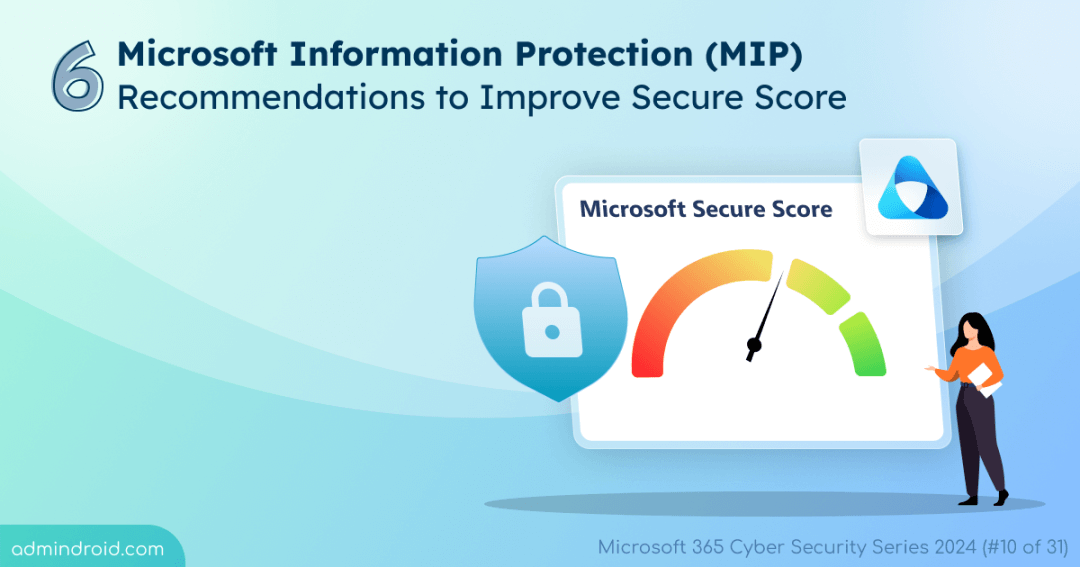 6 Microsoft Information Protection (MIP) Recommendations to Improve Secure Score

Microsoft Secure Score

admindroid.com

Microsoft 365 Cyber Security Series 2024 (#10 of 31)